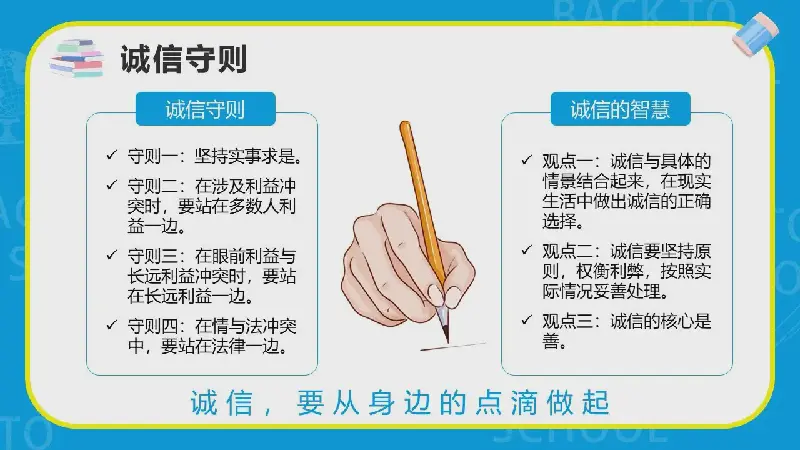 BACK TO

诚信守则

诚信守则

✓ 守则一：坚持实事求是。

✓ 守则二：在涉及利益冲突时，要站在多数人利益一边。

✓ 守则三：在眼前利益与长远利益冲突时，要站在长远利益一边。

✓ 守则四：在情与法冲突中，要站在法律一边。

诚信的智慧

✓ 观点一：诚信与具体的情景结合起来，在现实生活中做出诚信的正确选择。

✓ 观点二：诚信要坚持原则，权衡利弊，按照实际情况妥善处理。

✓ 观点三：诚信的核心是善。

诚信，要从身边的点滴做起

SCHOOL